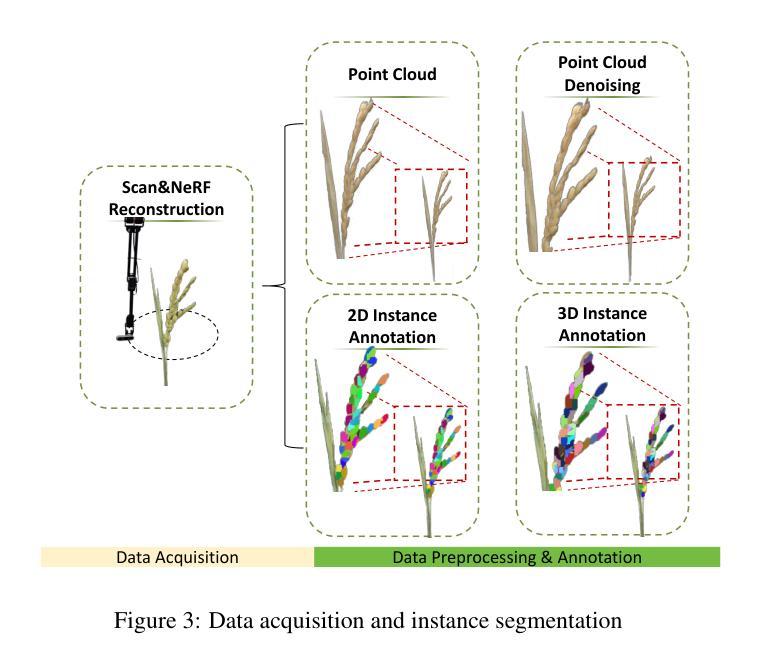 Scan&NeRF Reconstruction

Point Cloud

Point Cloud Denoising

2D Instance Annotation

3D Instance Annotation

Data Acquisition

Data Preprocessing & Annotation

Figure 3: Data acquisition and instance segmentation